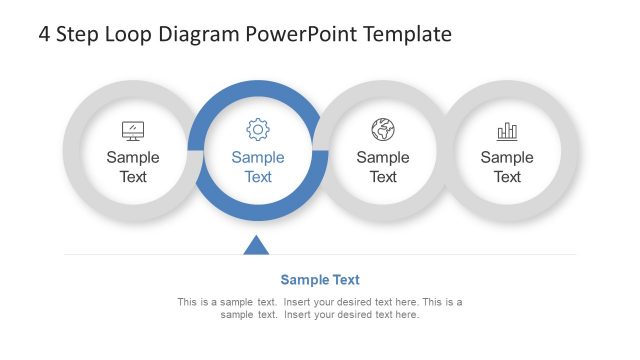 4 Step Loop Diagram PowerPoint Template

Sample Text

Sample Text

Sample Text

Sample Text

Sample Text

This is a sample text. Insert your desired text here. This is a sample text. Insert your desired text here.